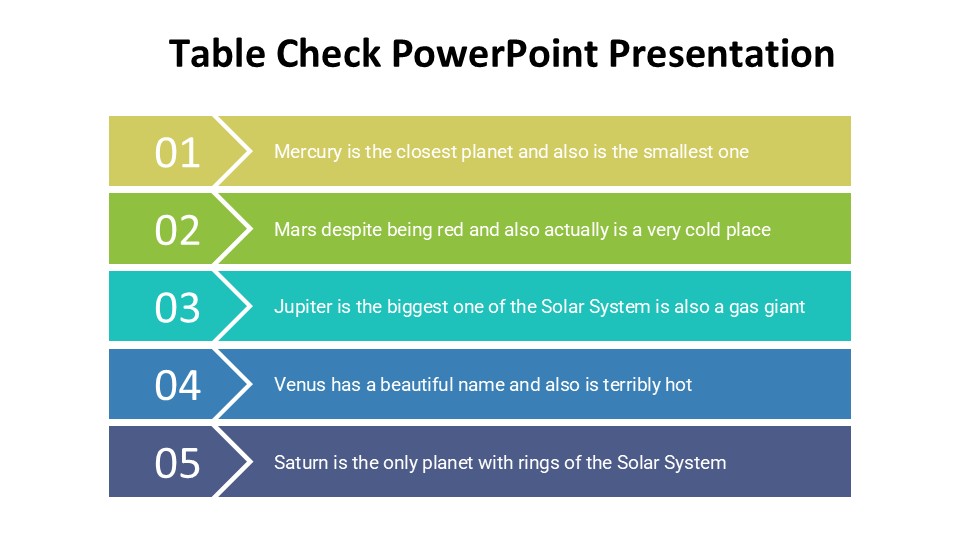 Table Check PowerPoint Presentation

01 Mercury is the closest planet and also is the smallest one

02 Mars despite being red and also actually is a very cold place

03 Jupiter is the biggest one of the Solar System is also a gas giant

04 Venus has a beautiful name and also is terribly hot

05 Saturn is the only planet with rings of the Solar System